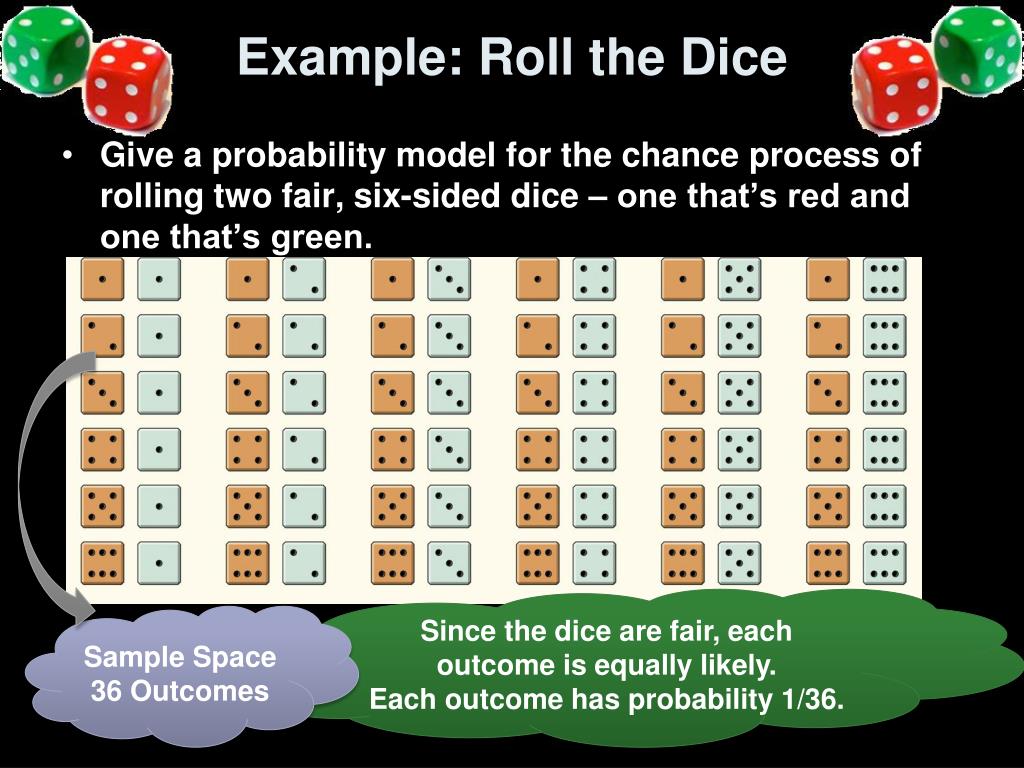 Example: Roll the Dice

• Give a probability model for the chance process of rolling two fair, six-sided dice – one that's red and one that's green.

Sample Space
36 Outcomes

Since the dice are fair, each outcome is equally likely.
Each outcome has probability 1/36.